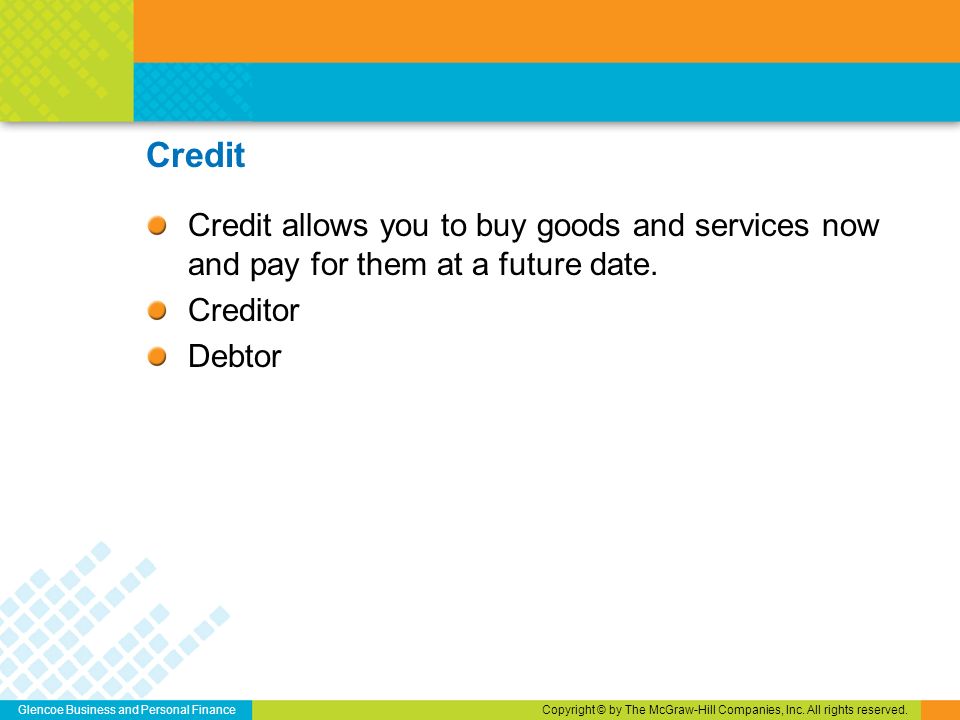 Credit

Credit allows you to buy goods and services now and pay for them at a future date.

Creditor

Debtor

Glencoe Business and Personal Finance

Copyright © by The McGraw-Hill Companies, Inc. All rights reserved.